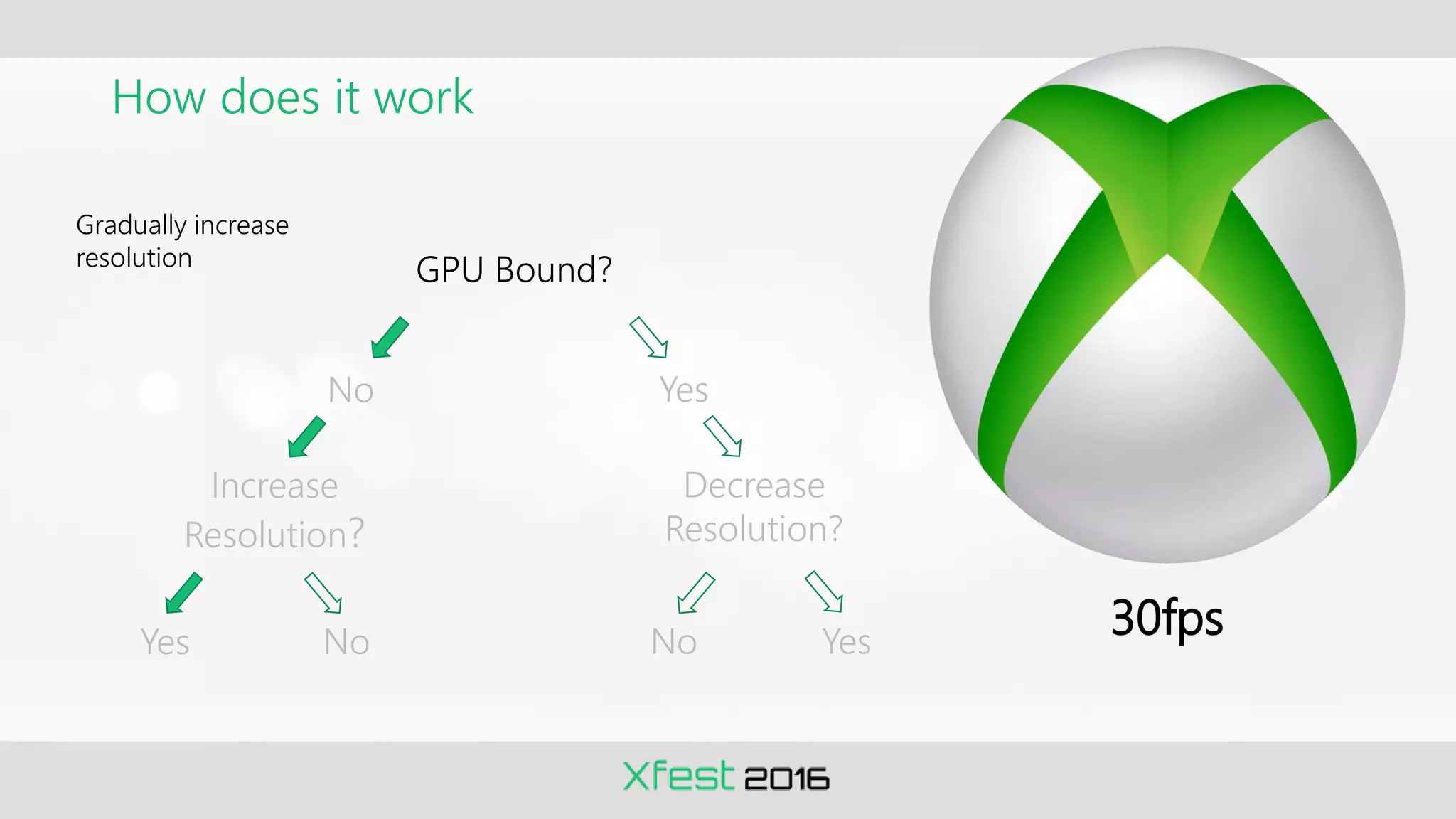 How does it work

Gradually increase resolution

GPU Bound?

No

Yes

Increase Resolution?

Decrease Resolution?

Yes

No

No

Yes

30fps

Xfest 2016